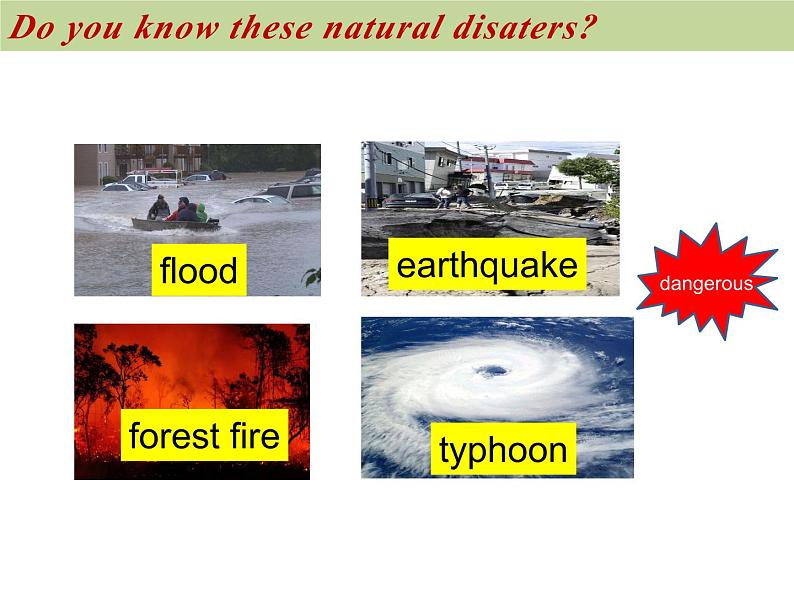 Do you know these natural disaters?

flood

earthquake

dangerous

forest fire

typhoon